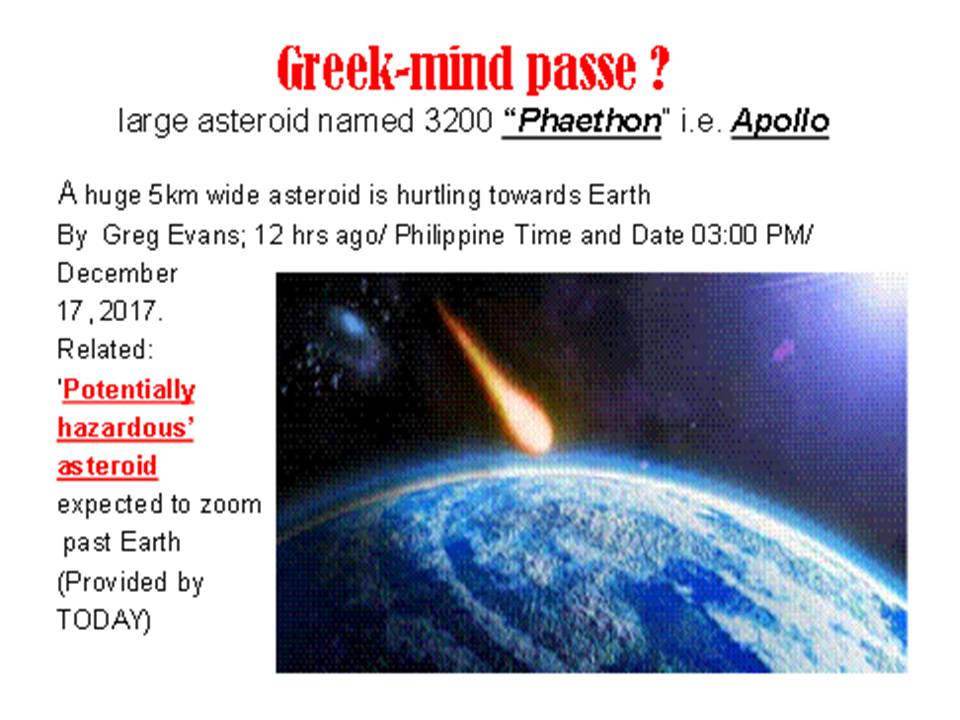 Greek-mind passe ?
large asteroid named 3200 "Phaethon" i.e. Apollo

A huge 5km wide asteroid is hurtling towards Earth
By Greg Evans; 12 hrs ago/ Philippine Time and Date 03:00 PM/ December 17, 2017.
Related: 'Potentially hazardous' asteroid expected to zoom past Earth (Provided by TODAY)